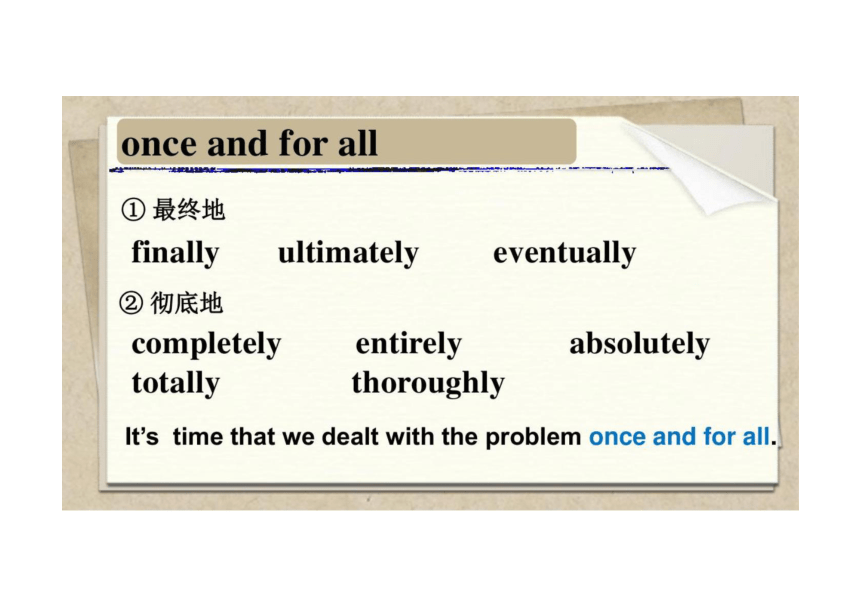 once and for all

① 最终地

finally ultimately eventually

② 彻底地

completely entirely absolutely
totally thoroughly

It's time that we dealt with the problem once and for all.